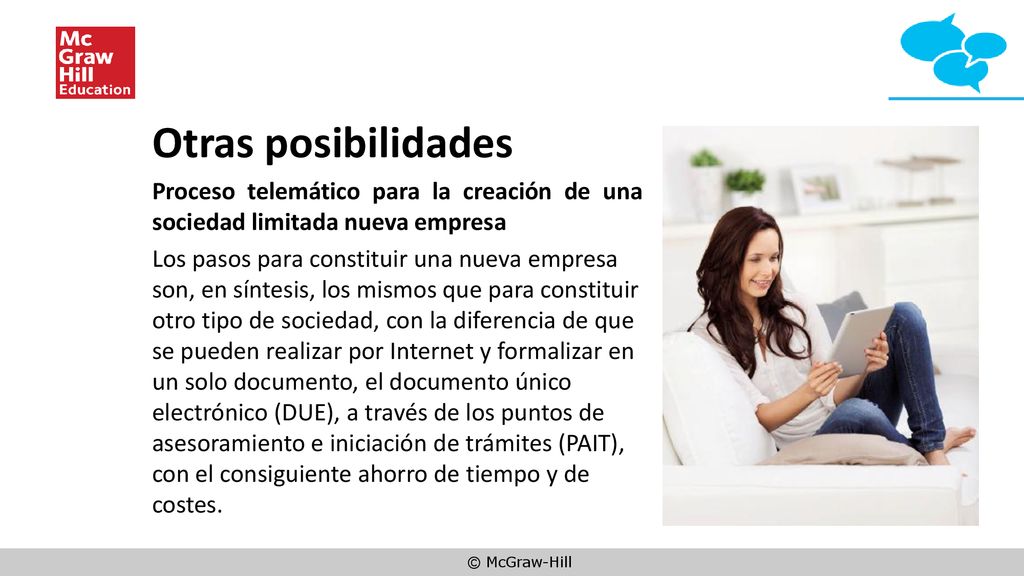 Mc Graw Hill Education

Otras posibilidades

Proceso telemático para la creación de una sociedad limitada nueva empresa

Los pasos para constituir una nueva empresa son, en síntesis, los mismos que para constituir otro tipo de sociedad, con la diferencia de que se pueden realizar por Internet y formalizar en un solo documento, el documento único electrónico (DUE), a través de los puntos de asesoramiento e iniciación de trámites (PAIT), con el consiguiente ahorro de tiempo y de costes.

© McGraw-Hill